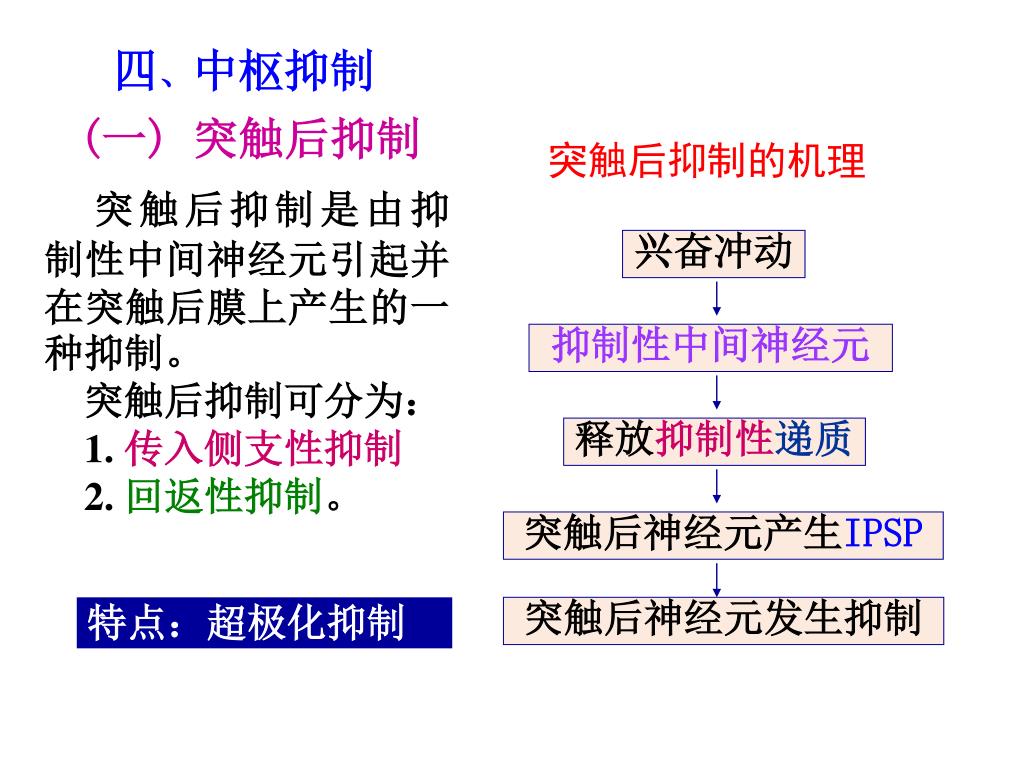 四、中枢抑制

（一）突触后抑制

突触后抑制是由抑制性中间神经元引起并在突触后膜上产生的一种抑制。

突触后抑制可分为：

1. 传入侧支性抑制

2. 回返性抑制。

特点：超极化抑制

突触后抑制的机理

兴奋冲动

抑制性中间神经元

释放抑制性递质

突触后神经元产生IPSP

突触后神经元发生抑制